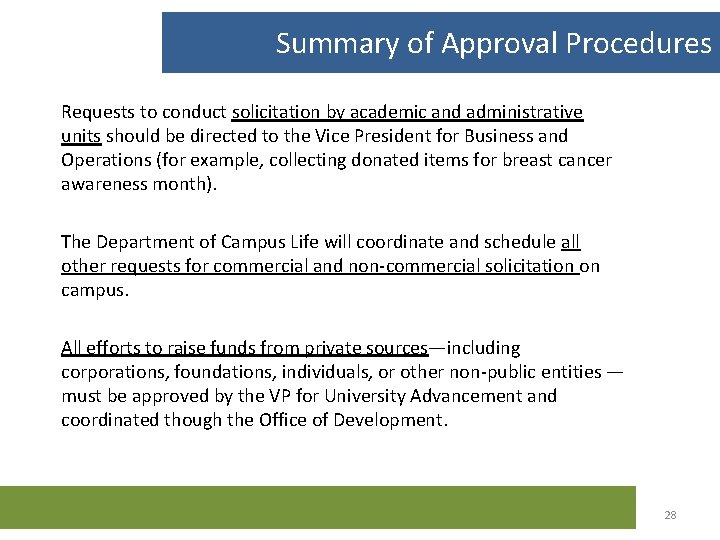 Summary of Approval Procedures

Requests to conduct solicitation by academic and administrative units should be directed to the Vice President for Business and Operations (for example, collecting donated items for breast cancer awareness month).

The Department of Campus Life will coordinate and schedule all other requests for commercial and non-commercial solicitation on campus.

All efforts to raise funds from private sources—including corporations, foundations, individuals, or other non-public entities — must be approved by the VP for University Advancement and coordinated though the Office of Development.

28